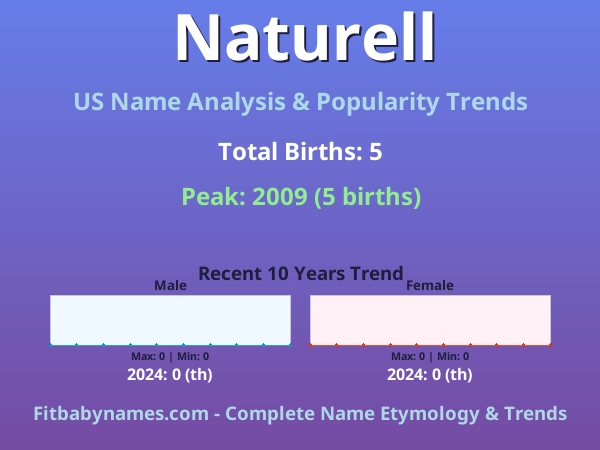 Naturell

US Name Analysis & Popularity Trends

Total Births: 5

Peak: 2009 (5 births)

Recent 10 Years Trend

Male

Max: 0 | Min: 0

2024: 0 (th)

Female

Max: 0 | Min: 0

2024: 0 (th)

Fitbabynames.com - Complete Name Etymology & Trends